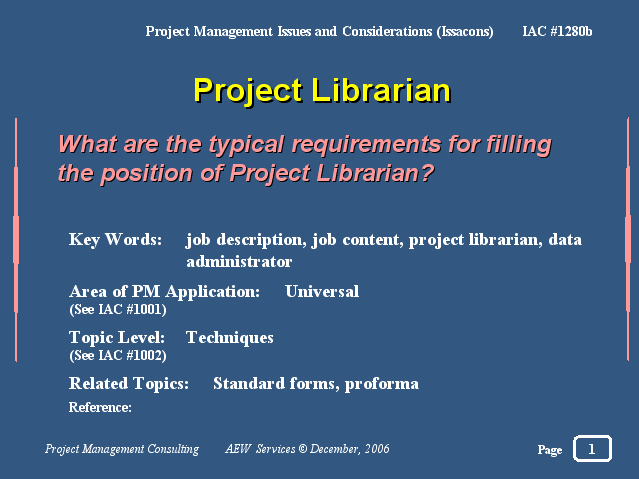 Project Management Issues and Considerations (Issacons) IAC #1280b

Project Librarian

What are the typical requirements for filling the position of Project Librarian?

Key Words: job description, job content, project librarian, data administrator

Area of PM Application: Universal
(See IAC #1001)

Topic Level: Techniques
(See IAC #1002)

Related Topics: Standard forms, proforma

Reference:

Project Management Consulting AEW Services © December, 2006 Page 1